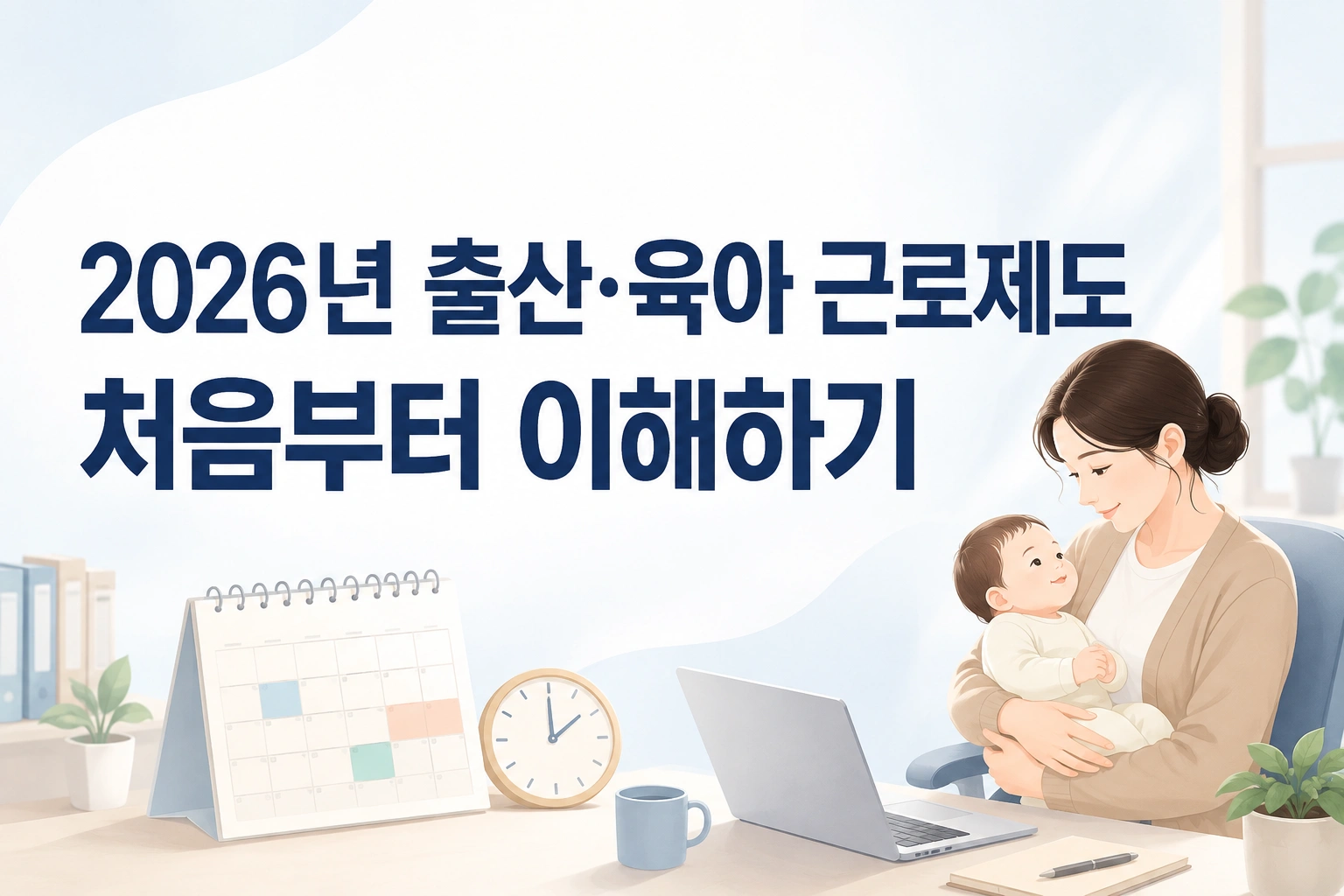 2026년 출산·육아 근로제도
처음부터 이해하기